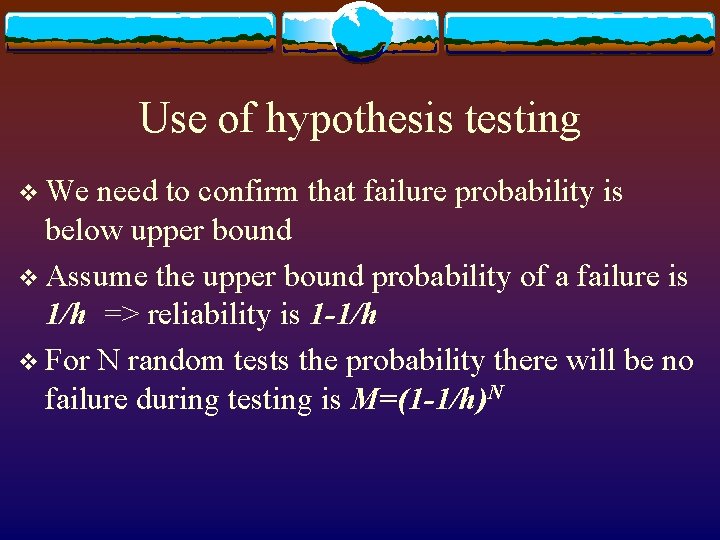 Use of hypothesis testing

❖ We need to confirm that failure probability is below upper bound

❖ Assume the upper bound probability of a failure is $1/h$ => reliability is $1-1/h$

❖ For N random tests the probability there will be no failure during testing is $M=(1-1/h)^N$